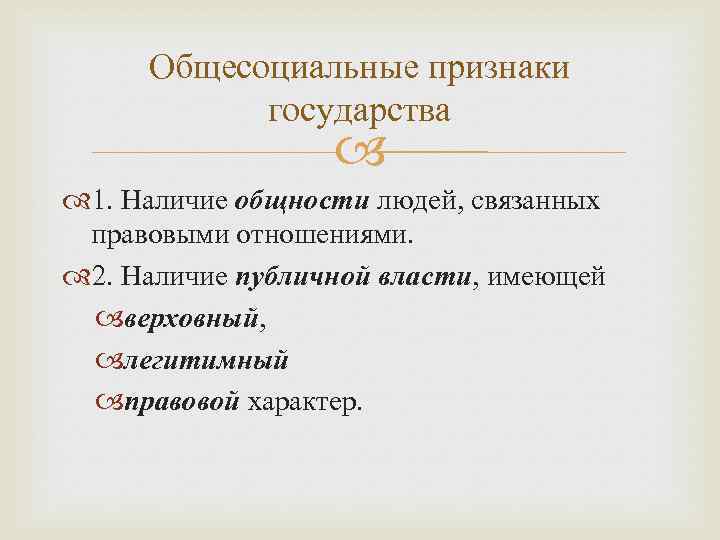 Общесоциальные признаки государства

1. Наличие общности людей, связанных правовыми отношениями.

2. Наличие публичной власти, имеющей

верховный,

легитимный

правовой характер.